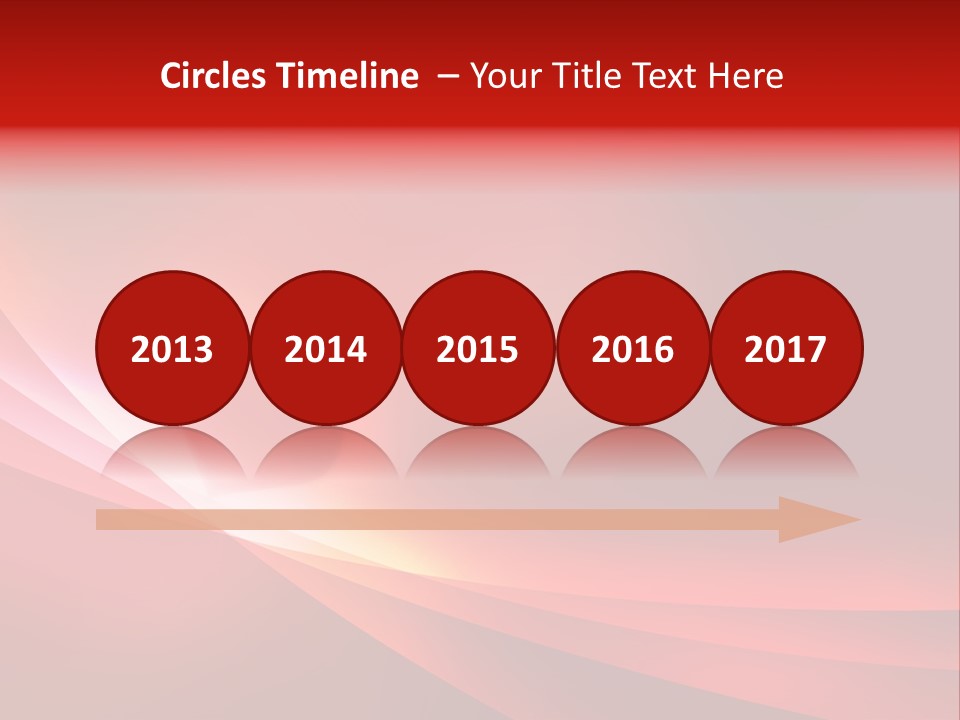 Circles Timeline – Your Title Text Here

2013
2014
2015
2016
2017